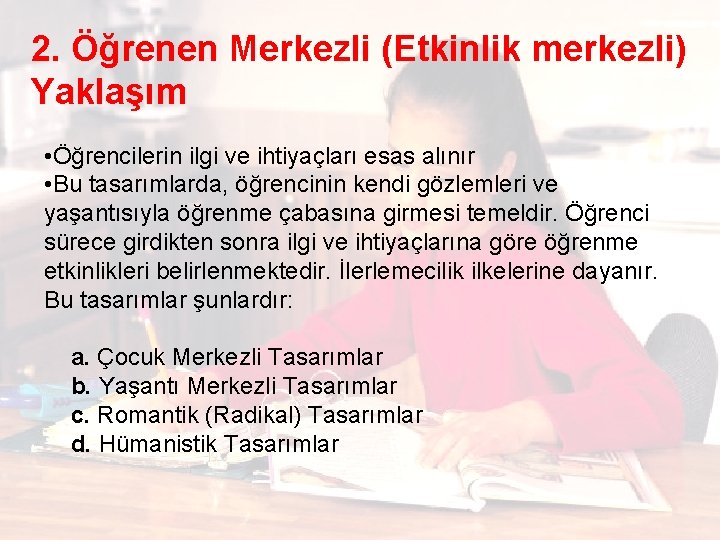 2. Öğrenen Merkezli (Etkinlik merkezli) Yaklaşım

•Öğrencilerin ilgi ve ihtiyaçları esas alınır
•Bu tasarımlarda, öğrencinin kendi gözlemleri ve yaşantısıyla öğrenme çabasına girmesi temeldir. Öğrenci sürece girdikten sonra ilgi ve ihtiyaçlarına göre öğrenme etkinlikleri belirlenmektedir. İlerlemecilik ilkelerine dayanır. Bu tasarımlar şunlardır:

a. Çocuk Merkezli Tasarımlar
b. Yaşantı Merkezli Tasarımlar
c. Romantik (Radikal) Tasarımlar
d. Hümanistik Tasarımlar